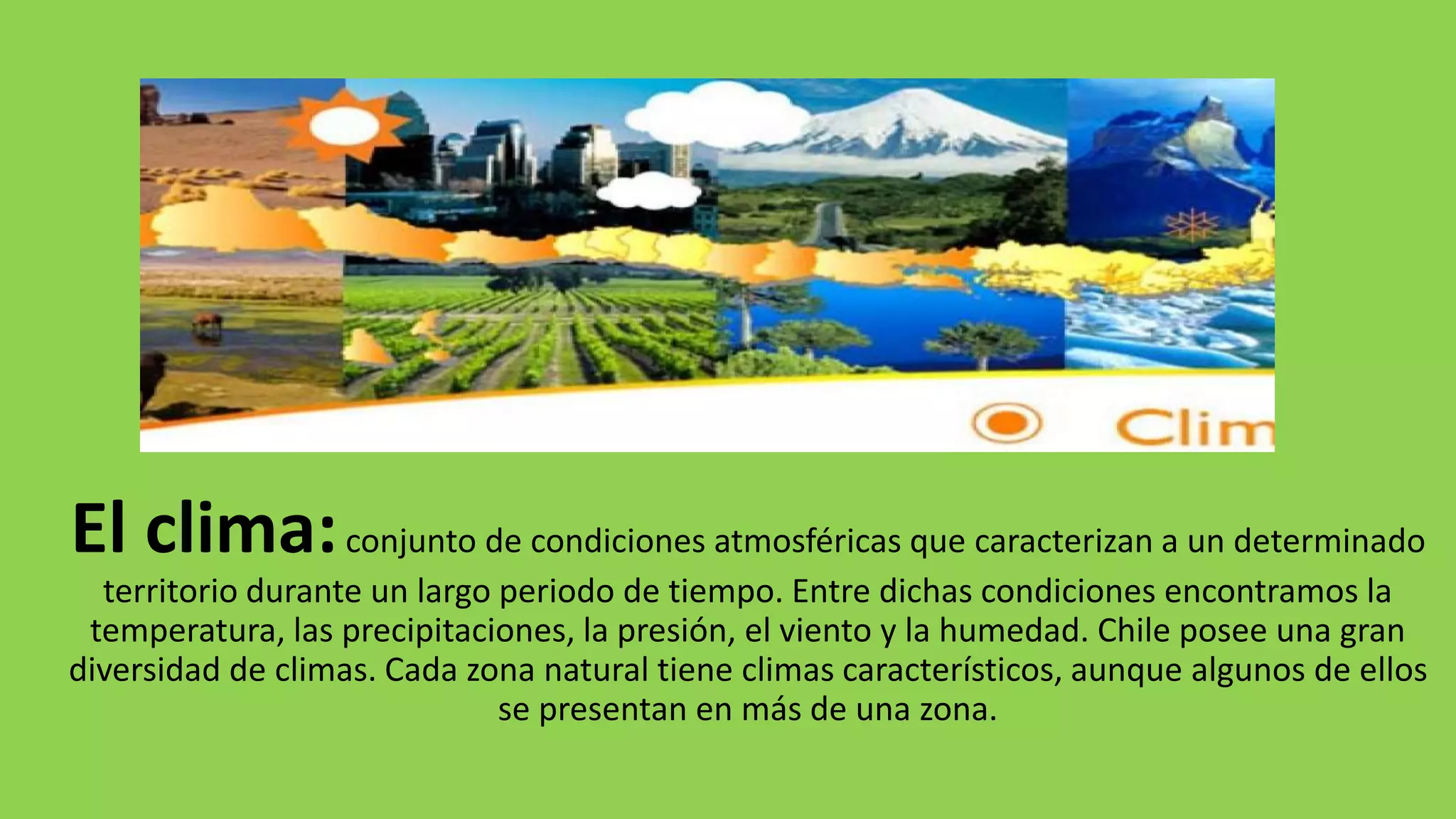 Clim

El clima: conjunto de condiciones atmosféricas que caracterizan a un determinado territorio durante un largo periodo de tiempo. Entre dichas condiciones encontramos la temperatura, las precipitaciones, la presión, el viento y la humedad. Chile posee una gran diversidad de climas. Cada zona natural tiene climas característicos, aunque algunos de ellos se presentan en más de una zona.